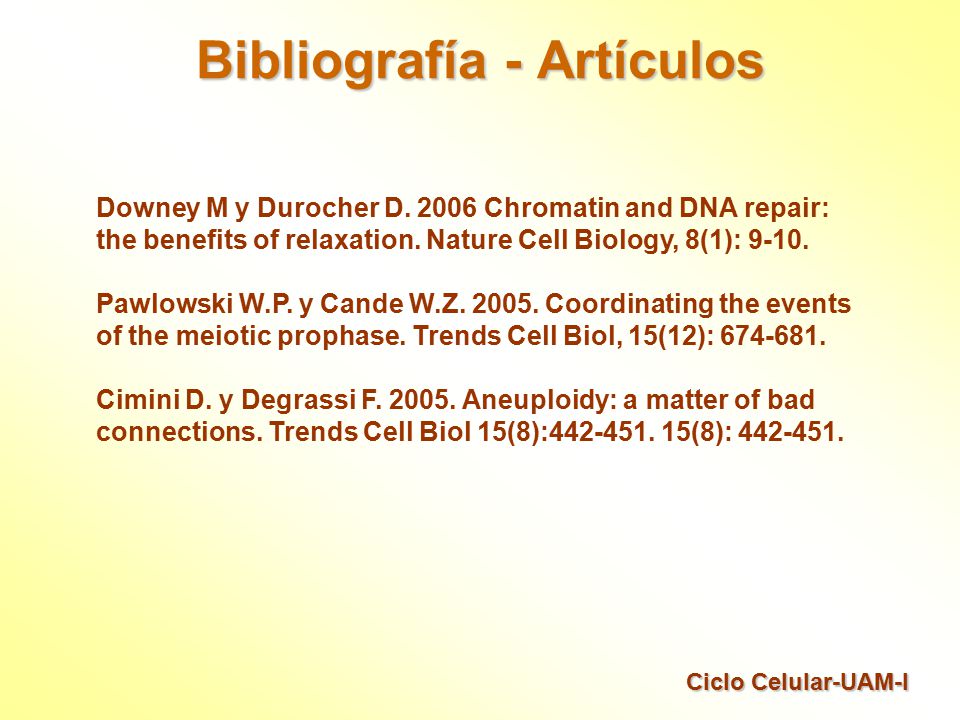 Bibliografía - Artículos

Downey M y Durocher D. 2006 Chromatin and DNA repair: the benefits of relaxation. Nature Cell Biology, 8(1): 9-10.

Pawlowski W.P. y Cande W.Z. 2005. Coordinating the events of the meiotic prophase. Trends Cell Biol, 15(12): 674-681.

Cimini D. y Degrassi F. 2005. Aneuploidy: a matter of bad connections. Trends Cell Biol 15(8):442-451. 15(8): 442-451.

Ciclo Celular-UAM-I